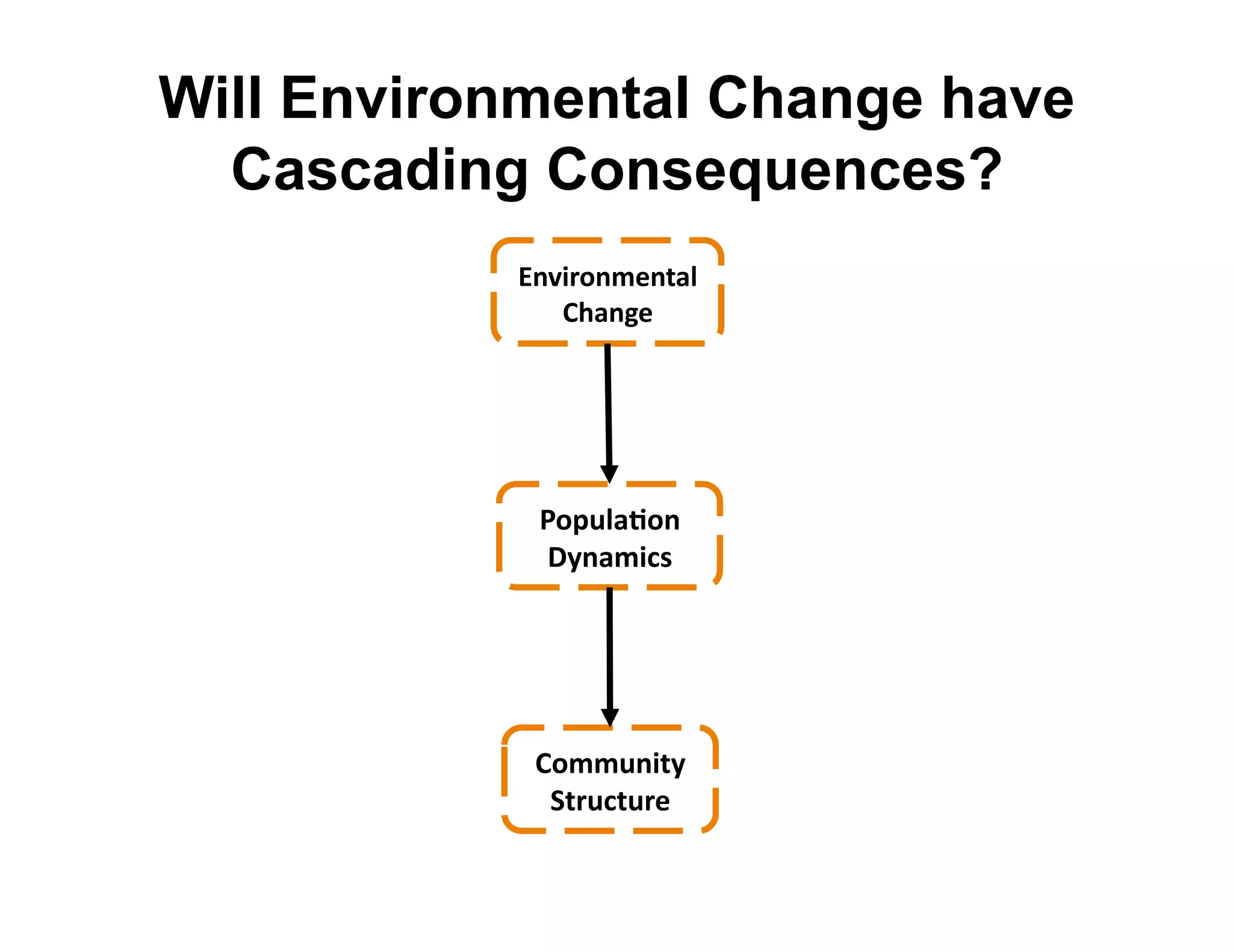 Will Environmental Change have Cascading Consequences?

Environmental Change

Population Dynamics

Community Structure